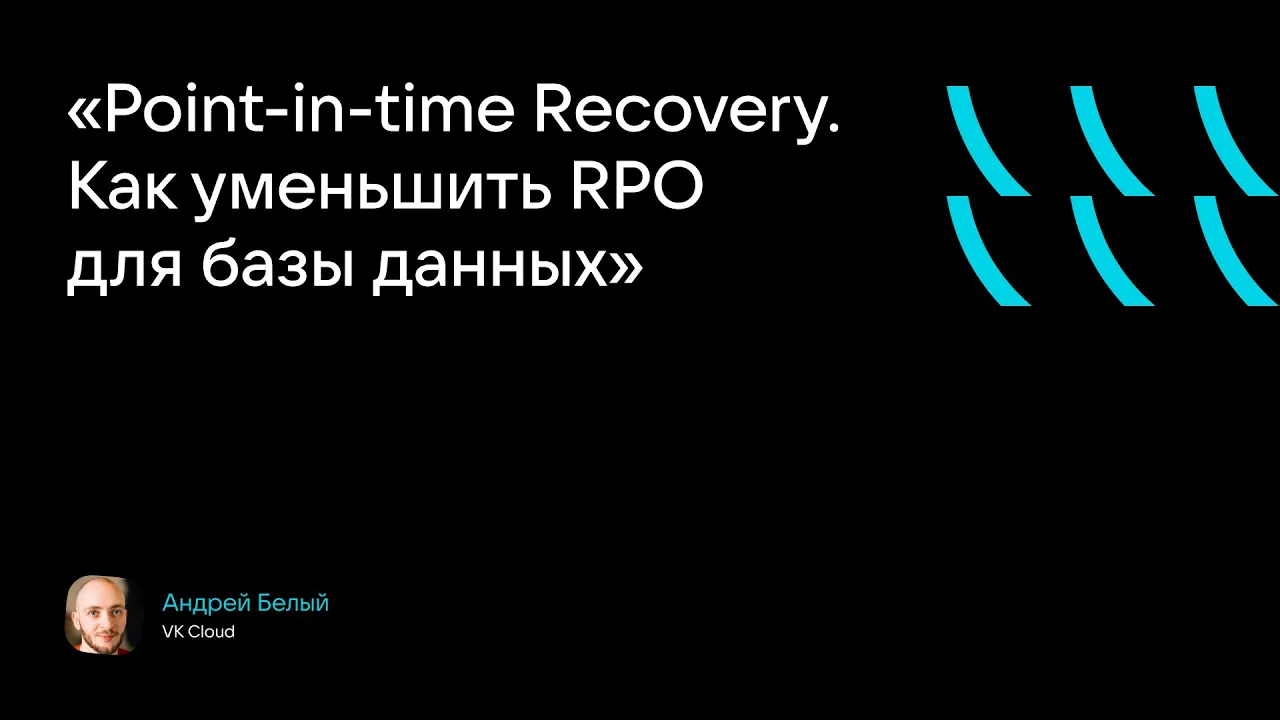 «Point-in-time Recovery. Как уменьшить RPO для базы данных»

Андрей Белый
VK Cloud